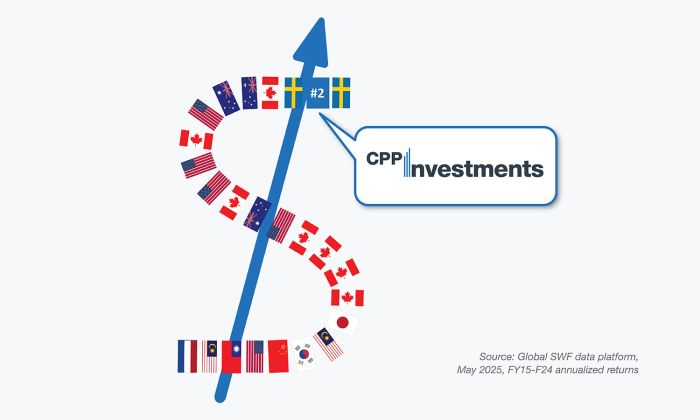 #2

CPP Investments

Source: Global SWF data platform, May 2025, FY15-F24 annualized returns